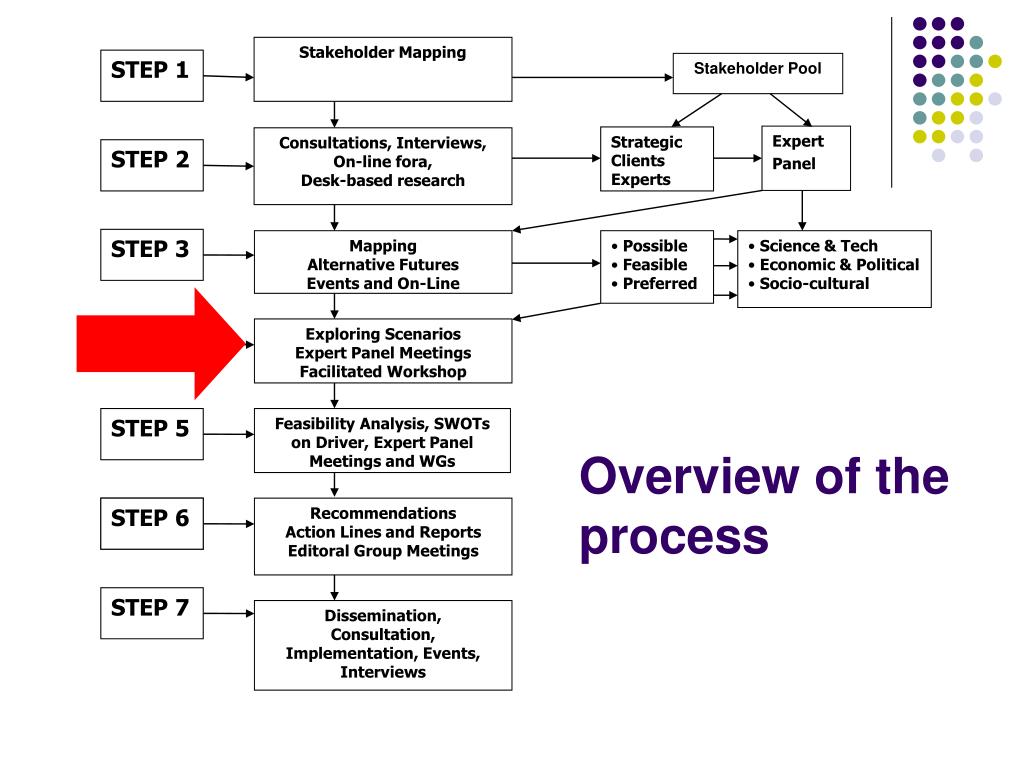 STEP 1

Stakeholder Mapping

Stakeholder Pool

STEP 2

Consultations, Interviews, On-line fora, Desk-based research

Strategic Clients Experts

Expert Panel

STEP 3

Mapping Alternative Futures Events and On-Line

• Possible
• Feasible
• Preferred

• Science & Tech
• Economic & Political
• Socio-cultural

Exploring Scenarios Expert Panel Meetings Facilitated Workshop

STEP 5

Feasibility Analysis, SWOTs on Driver, Expert Panel Meetings and WGs

STEP 6

Recommendations Action Lines and Reports Editoral Group Meetings

STEP 7

Dissemination, Consultation, Implementation, Events, Interviews

Overview of the process